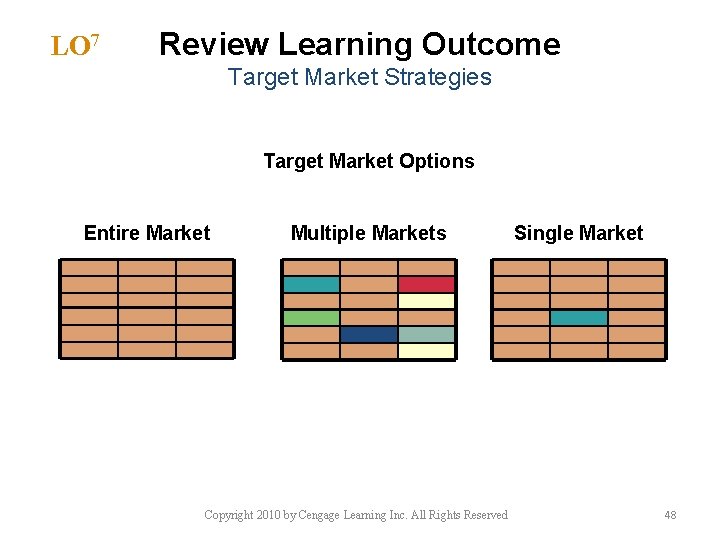 LO$^7$ Review Learning Outcome

Target Market Strategies

Target Market Options

Entire Market

Multiple Markets

Single Market

Copyright 2010 by Cengage Learning Inc. All Rights Reserved

48